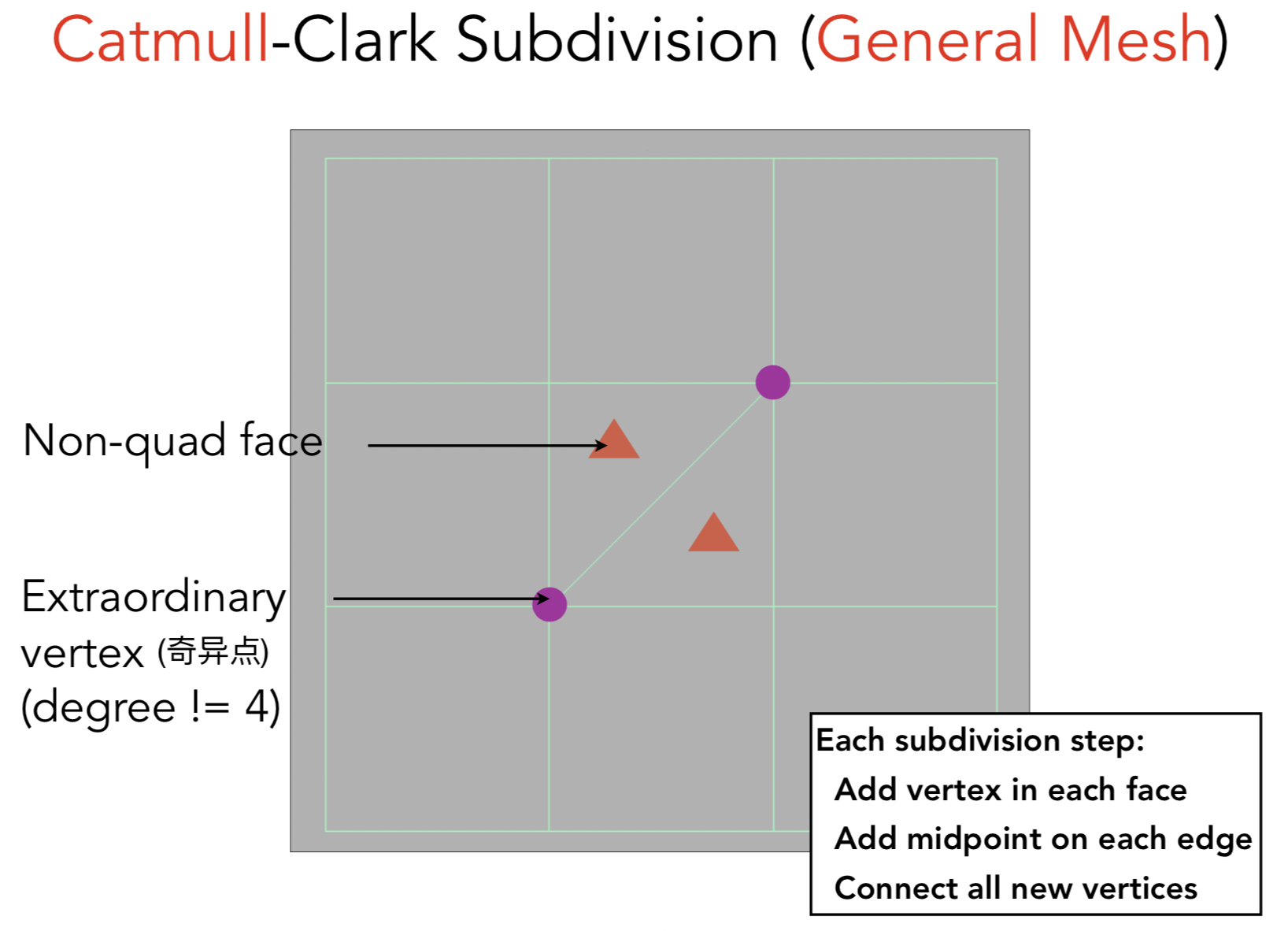 Catmull-Clark Subdivision (General Mesh)

Non-quad face

Extraordinary vertex (奇异点) (degree != 4)

Each subdivision step:
Add vertex in each face
Add midpoint on each edge
Connect all new vertices